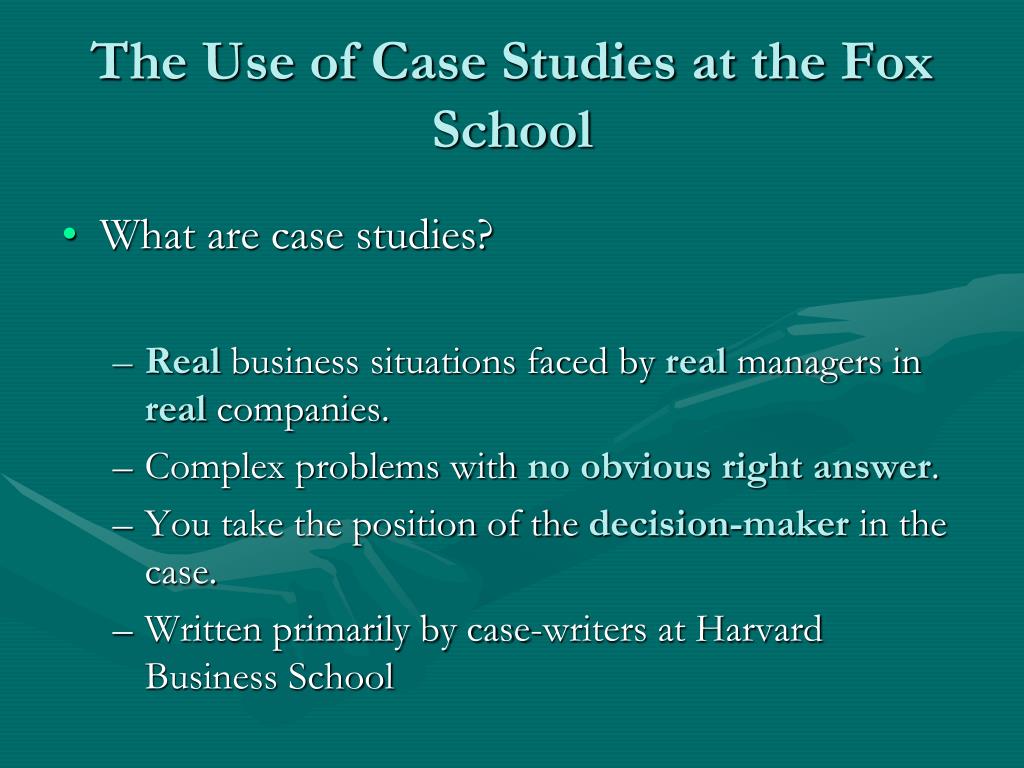 The Use of Case Studies at the Fox School

• What are case studies?

– Real business situations faced by real managers in real companies.
– Complex problems with no obvious right answer.
– You take the position of the decision-maker in the case.
– Written primarily by case-writers at Harvard Business School